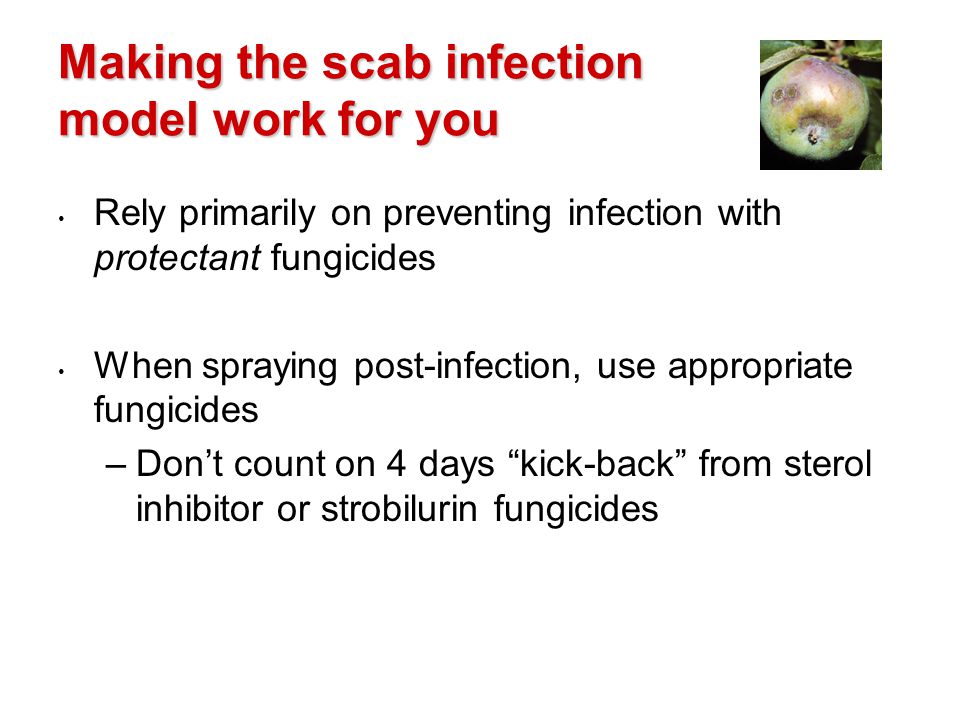 Making the scab infection model work for you

• Rely primarily on preventing infection with protectant fungicides

• When spraying post-infection, use appropriate fungicides

– Don’t count on 4 days “kick-back” from sterol inhibitor or strobilurin fungicides